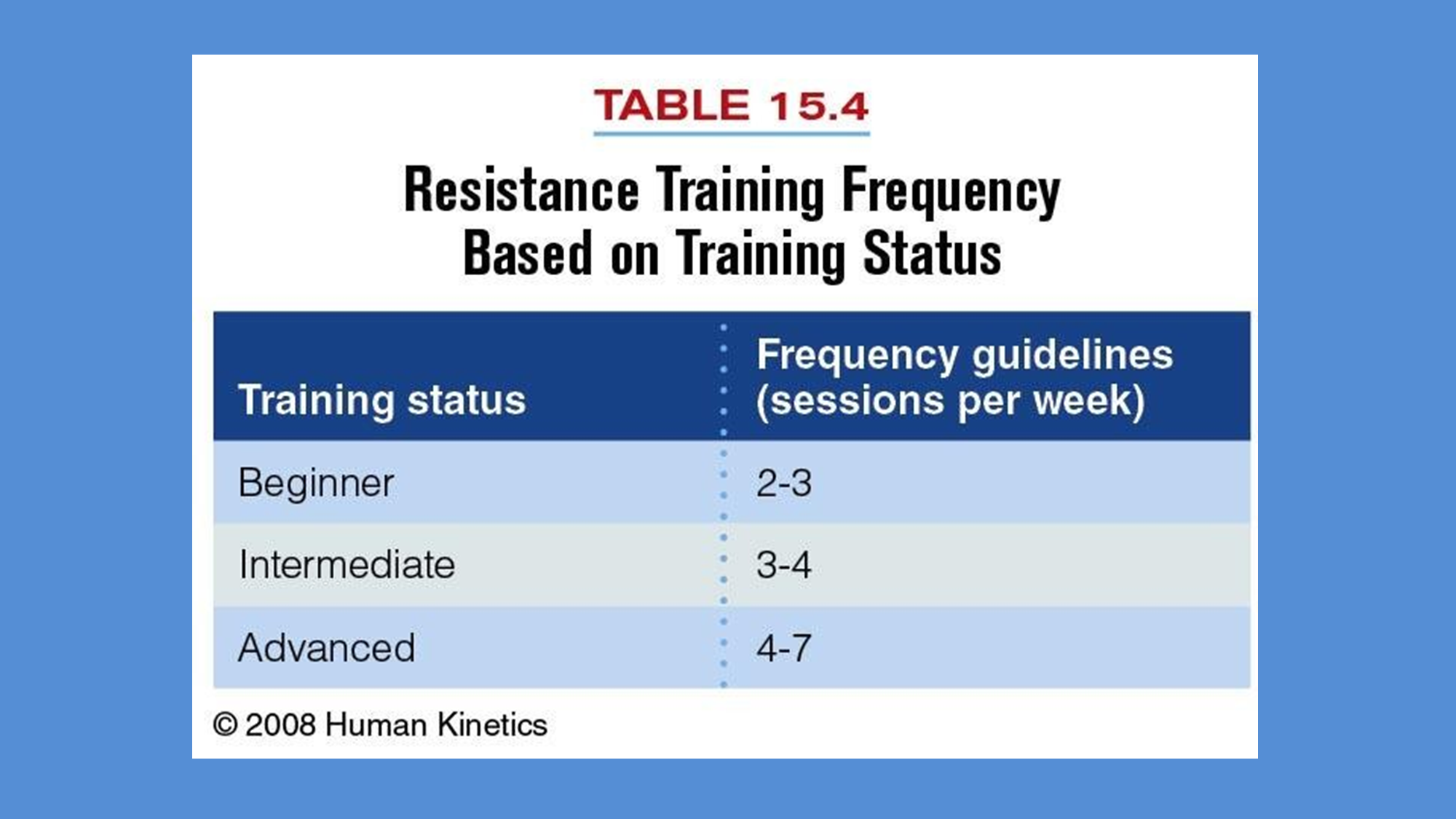 TABLE 15.4

Resistance Training Frequency Based on Training Status

| Training status | Frequency guidelines (sessions per week) |
|---|---|
| Beginner | 2-3 |
| Intermediate | 3-4 |
| Advanced | 4-7 |

© 2008 Human Kinetics